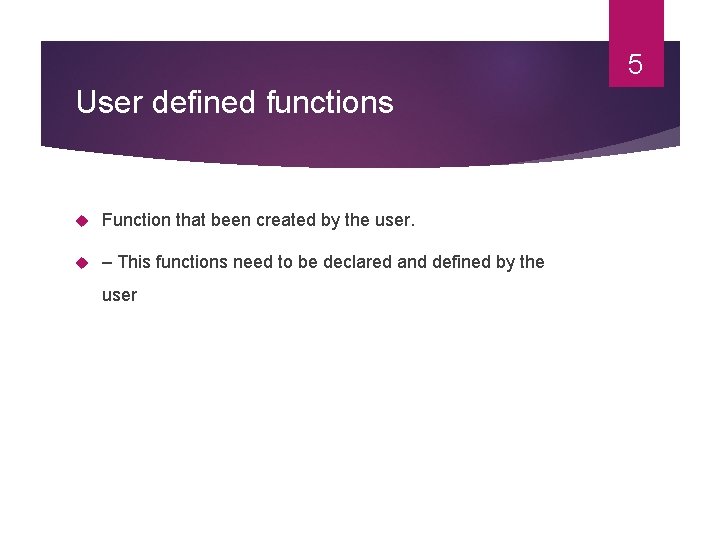 5

User defined functions

Function that been created by the user.

– This functions need to be declared and defined by the user